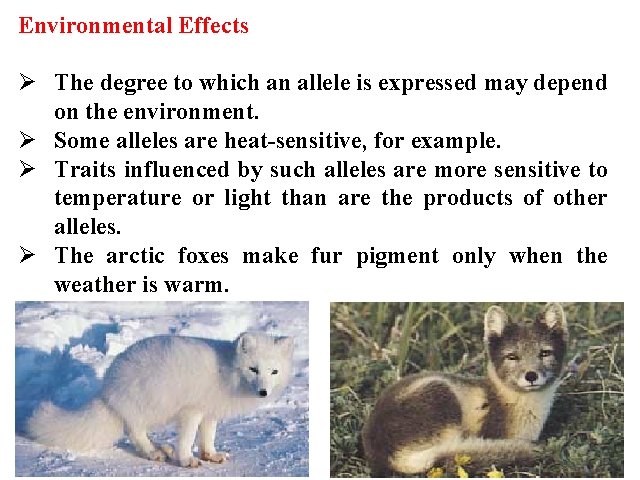 Environmental Effects

➢ The degree to which an allele is expressed may depend on the environment.
➢ Some alleles are heat-sensitive, for example.
➢ Traits influenced by such alleles are more sensitive to temperature or light than are the products of other alleles.
➢ The arctic foxes make fur pigment only when the weather is warm.